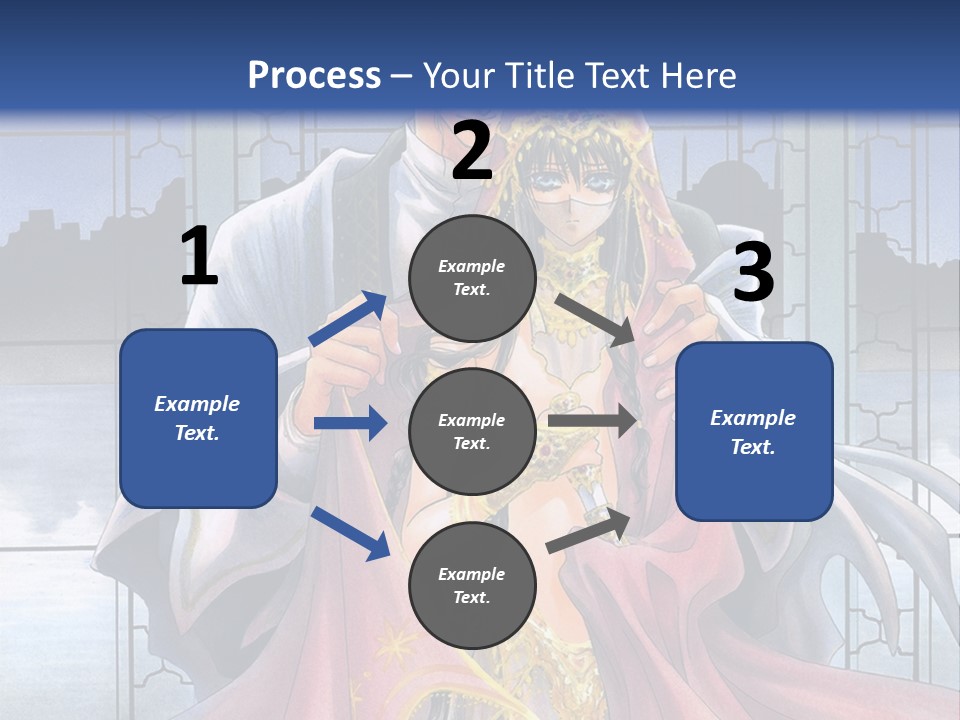 Process – Your Title Text Here

1

Example Text.

2

Example Text.

Example Text.

Example Text.

3

Example Text.